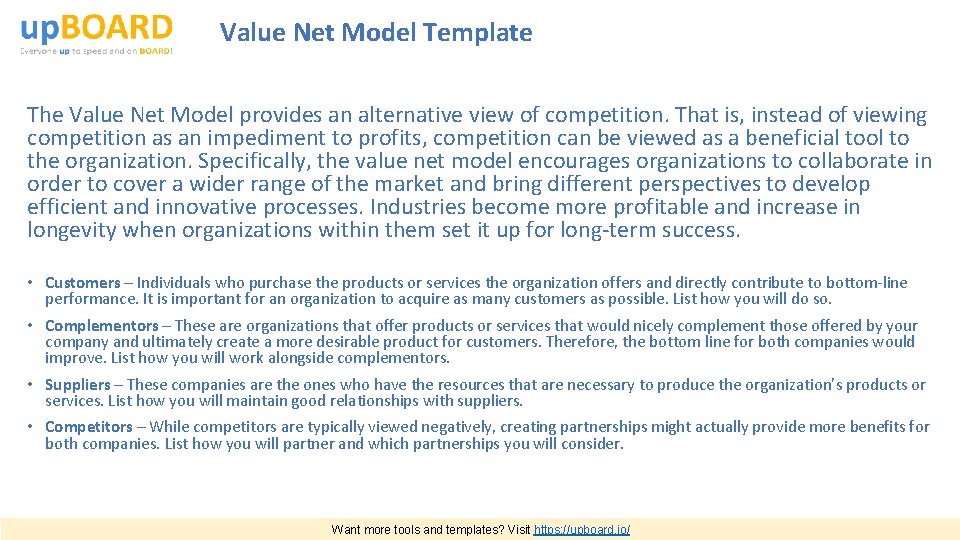 upBOARD
Everyone up to speed and on BOARD!

Value Net Model Template

The Value Net Model provides an alternative view of competition. That is, instead of viewing competition as an impediment to profits, competition can be viewed as a beneficial tool to the organization. Specifically, the value net model encourages organizations to collaborate in order to cover a wider range of the market and bring different perspectives to develop efficient and innovative processes. Industries become more profitable and increase in longevity when organizations within them set it up for long-term success.

• Customers – Individuals who purchase the products or services the organization offers and directly contribute to bottom-line performance. It is important for an organization to acquire as many customers as possible. List how you will do so.

• Complementors – These are organizations that offer products or services that would nicely complement those offered by your company and ultimately create a more desirable product for customers. Therefore, the bottom line for both companies would improve. List how you will work alongside complementors.

• Suppliers – These companies are the ones who have the resources that are necessary to produce the organization's products or services. List how you will maintain good relationships with suppliers.

• Competitors – While competitors are typically viewed negatively, creating partnerships might actually provide more benefits for both companies. List how you will partner and which partnerships you will consider.

Want more tools and templates? Visit https://upboard.io/